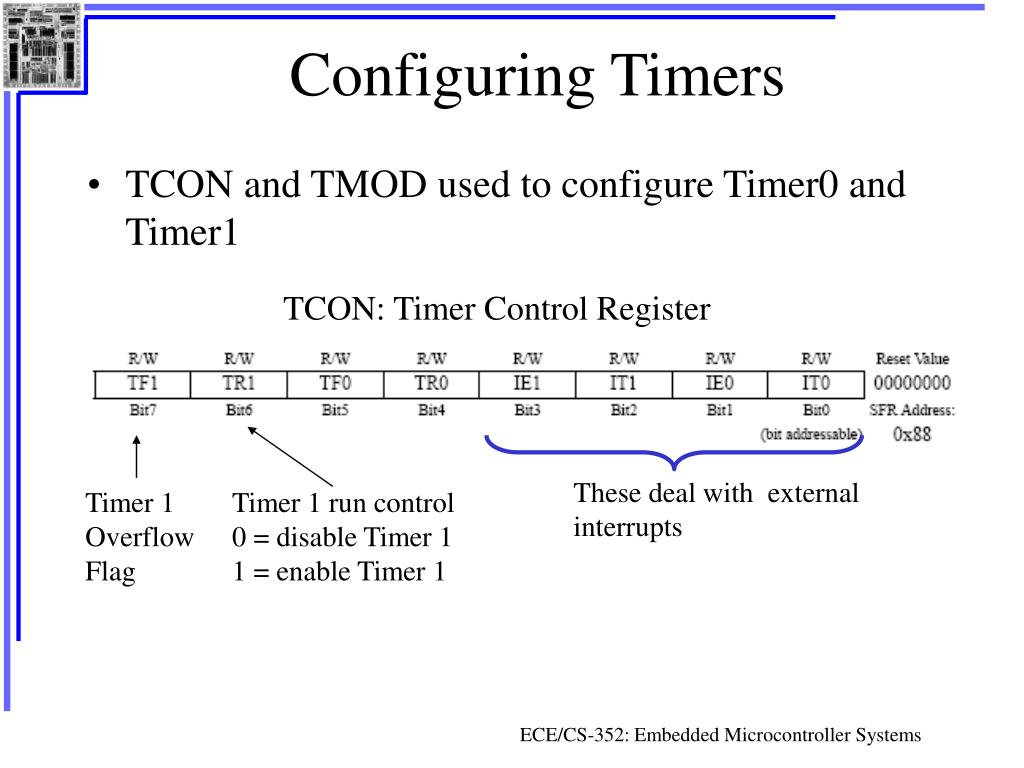 Configuring Timers

• TCON and TMOD used to configure Timer0 and Timer1

TCON: Timer Control Register

| R/W | R/W | R/W | R/W | R/W | R/W | R/W | R/W | Reset Value |
|---|---|---|---|---|---|---|---|---|
| TF1 | TR1 | TF0 | TR0 | IE1 | IT1 | IE0 | IT0 | 00000000 |
| Bit7 | Bit6 | Bit5 | Bit4 | Bit3 | Bit2 | Bit1 | Bit0 | SFR Address: |
| | | | | | | | (bit addressable) | 0x88 |

Timer 1 Overflow Flag

Timer 1 run control
0 = disable Timer 1
1 = enable Timer 1

These deal with external interrupts

ECE/CS-352: Embedded Microcontroller Systems